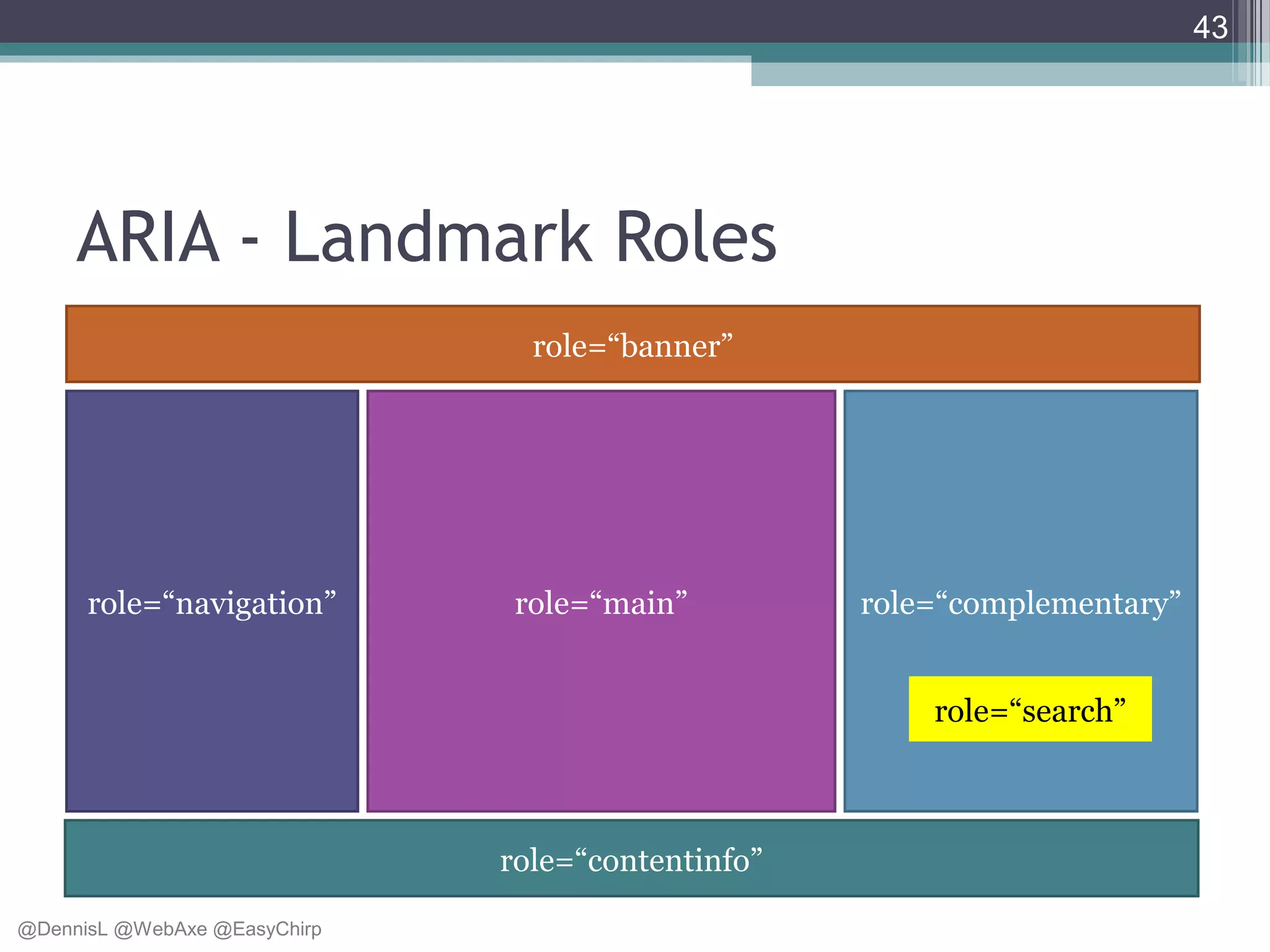 43

ARIA - Landmark Roles

role=“banner”

role=“navigation”

role=“main”

role=“complementary”

role=“search”

role=“contentinfo”

@DennisL @WebAxe @EasyChirp